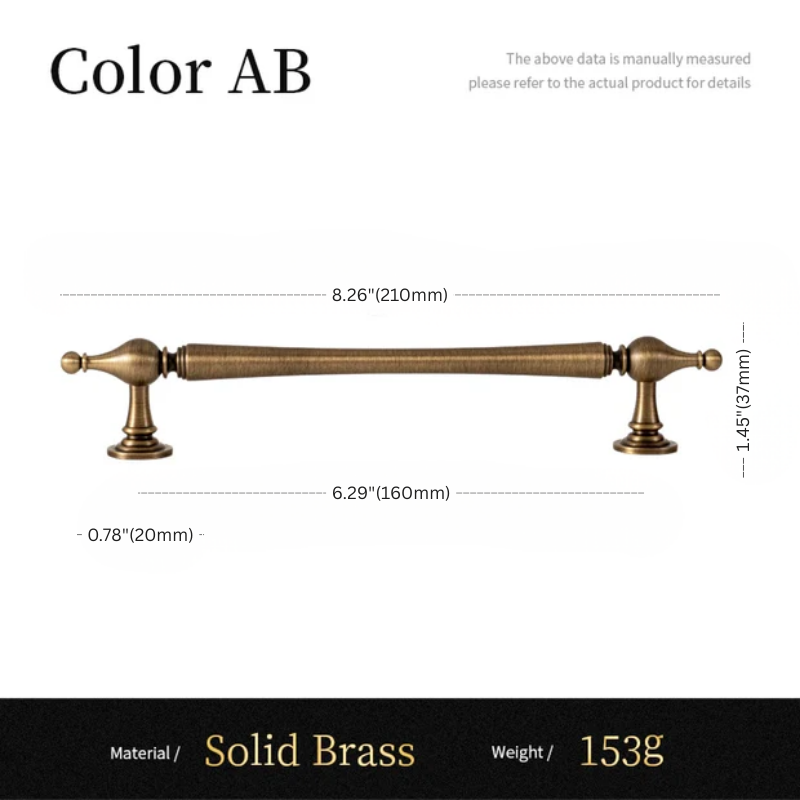 Color AB

The above data is manually measured
please refer to the actual product for details

8.26"(210mm)

1.45"(37mm)

6.29"(160mm)

0.78"(20mm)

Material / Solid Brass Weight / 153g